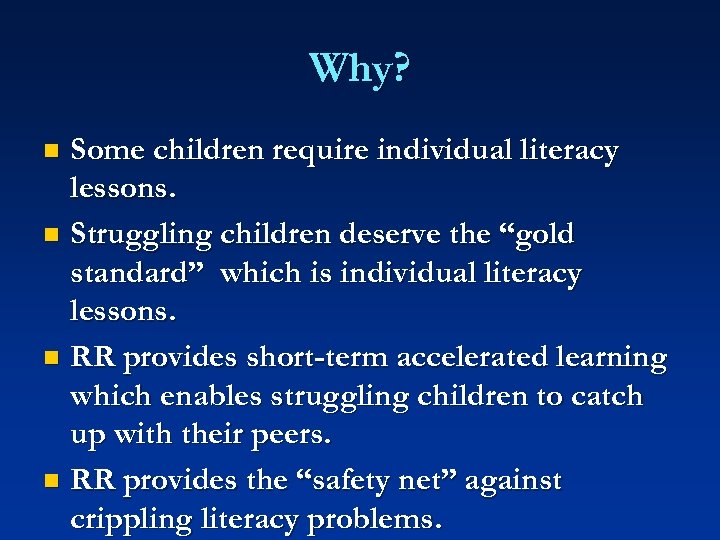 Why?

Some children require individual literacy lessons.

Struggling children deserve the “gold standard” which is individual literacy lessons.

RR provides short-term accelerated learning which enables struggling children to catch up with their peers.

RR provides the “safety net” against crippling literacy problems.